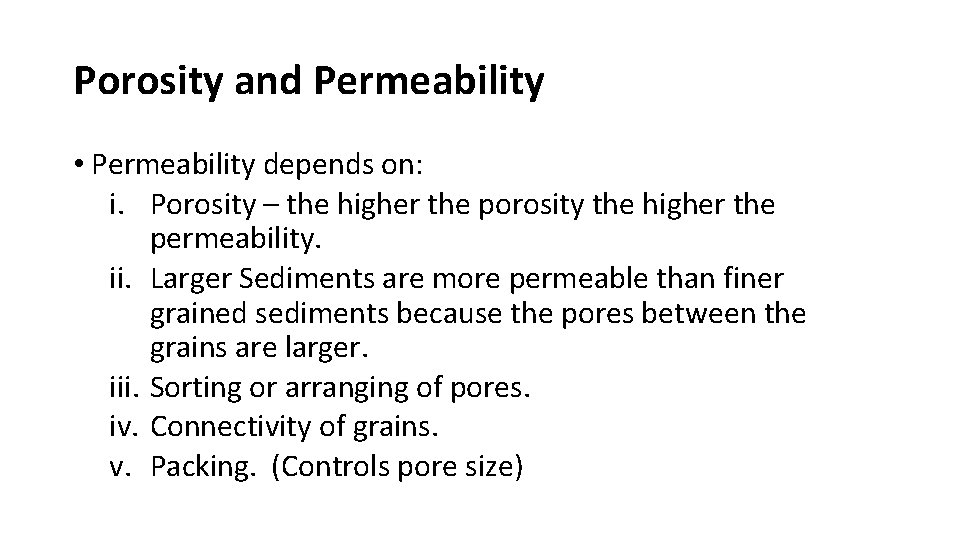 Porosity and Permeability

• Permeability depends on:

i. Porosity – the higher the porosity the higher the permeability.
ii. Larger Sediments are more permeable than finer grained sediments because the pores between the grains are larger.
iii. Sorting or arranging of pores.
iv. Connectivity of grains.
v. Packing. (Controls pore size)